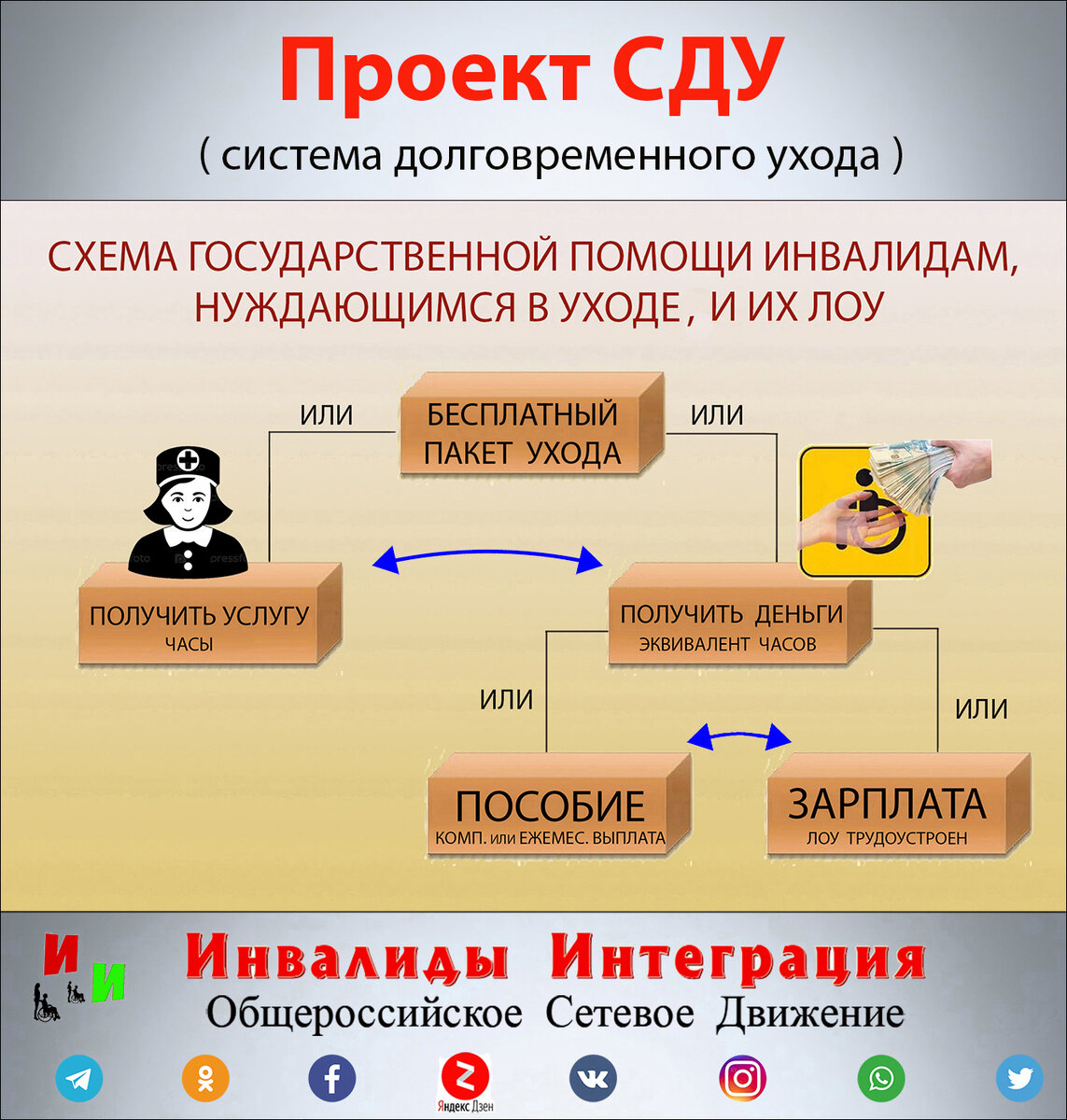 Проект СДУ

( система долговременного ухода )

СХЕМА ГОСУДАРСТВЕННОЙ ПОМОЩИ ИНВАЛИДАМ, НУЖДАЮЩИМСЯ В УХОДЕ , И ИХ ЛОУ

ИЛИ

БЕСПЛАТНЫЙ ПАКЕТ УХОДА

ИЛИ

ПОЛУЧИТЬ УСЛУГУ
ЧАСЫ

ПОЛУЧИТЬ ДЕНЬГИ
ЭКВИВАЛЕНТ ЧАСОВ

ИЛИ

ИЛИ

ПОСОБИЕ
КОМП. или ЕЖЕМЕС. ВЫПЛАТА

ЗАРПЛАТА
ЛОУ ТРУДОУСТРОЕН

И И

Инвалиды Интеграция
Общероссийское Сетевое Движение

Яндекс Дзен